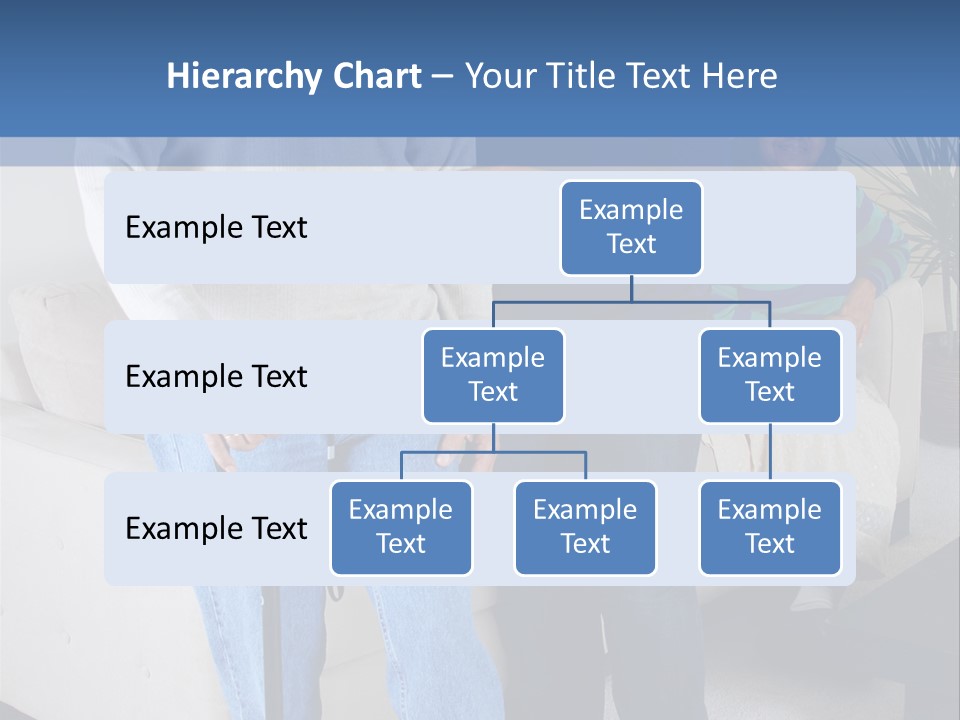 Hierarchy Chart – Your Title Text Here

Example Text

Example Text

Example Text

Example Text

Example Text

Example Text

Example Text

Example Text

Example Text